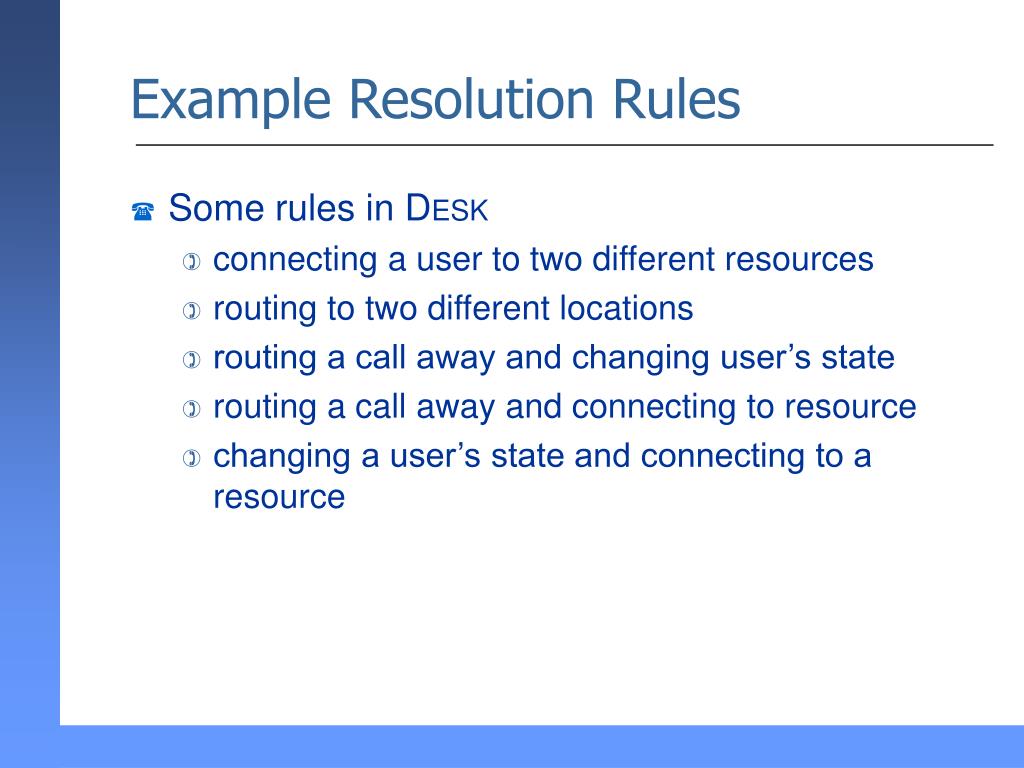 Example Resolution Rules

Some rules in DESK
connecting a user to two different resources
routing to two different locations
routing a call away and changing user’s state
routing a call away and connecting to resource
changing a user’s state and connecting to a resource